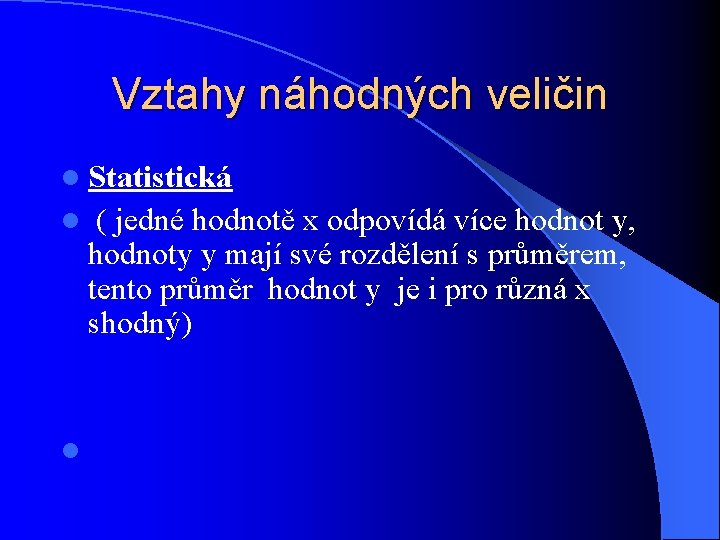 Vztahy náhodných veličin

Statistická

( jedné hodnotě x odpovídá více hodnot y, hodnoty y mají své rozdělení s průměrem, tento průměr hodnot y je i pro různá x shodný)